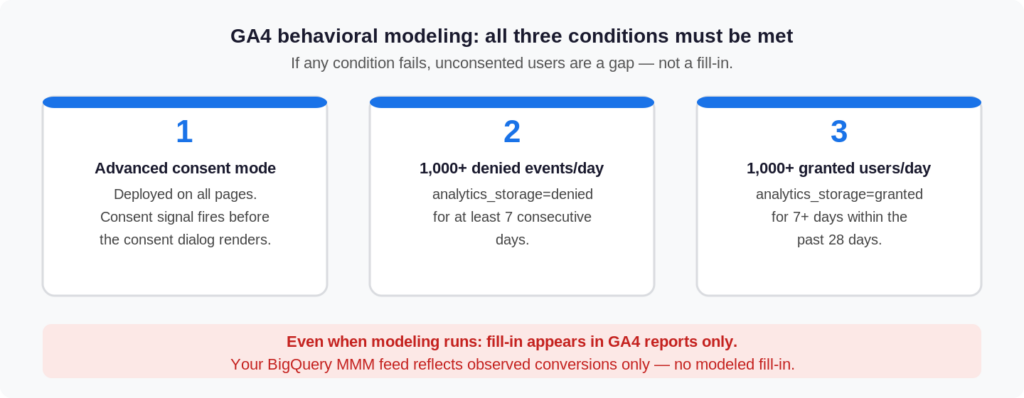 GA4 behavioral modeling: all three conditions must be met

If any condition fails, unconsented users are a gap — not a fill-in.

1

Advanced consent mode

Deployed on all pages. Consent signal fires before the consent dialog renders.

2

1,000+ denied events/day

analytics_storage=denied for at least 7 consecutive days.

3

1,000+ granted users/day

analytics_storage=granted for 7+ days within the past 28 days.

Even when modeling runs: fill-in appears in GA4 reports only.

Your BigQuery MMM feed reflects observed conversions only — no modeled fill-in.